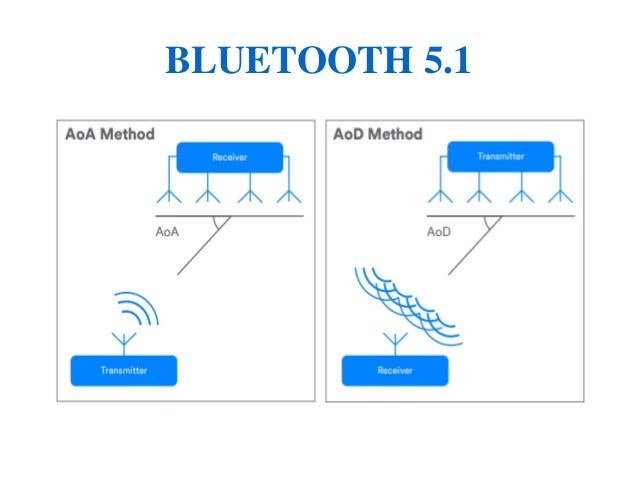 BLUETOOTH 5.1

AoA Method

Receiver

AoA

Transmitter

AoD Method

Transmitter

AoD

Receiver